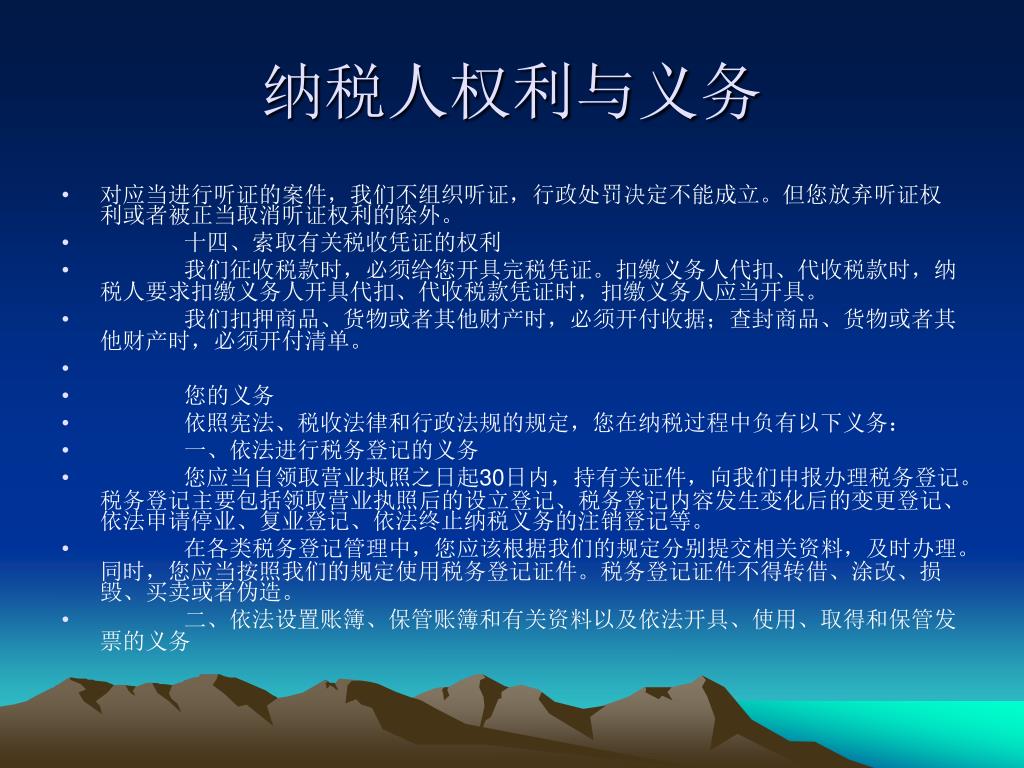 纳税人权利与义务

• 对应当进行听证的案件，我们不组织听证，行政处罚决定不能成立。但您放弃听证权利或者被正当取消听证权利的除外。
• 十四、索取有关税收凭证的权利
• 我们征收税款时，必须给您开具完税凭证。扣缴义务人代扣、代收税款时，纳税人要求扣缴义务人开具代扣、代收税款凭证时，扣缴义务人应当开具。
• 我们扣押商品、货物或者其他财产时，必须开付收据；查封商品、货物或者其他财产时，必须开付清单。
•
• 您的义务
• 依照宪法、税收法律和行政法规的规定，您在纳税过程中负有以下义务：
• 一、依法进行税务登记的义务
• 您应当自领取营业执照之日起30日内，持有关证件，向我们申报办理税务登记。税务登记主要包括领取营业执照后的设立登记、税务登记内容发生变化后的变更登记、依法申请停业、复业登记、依法终止纳税义务的注销登记等。
• 在各类税务登记管理中，您应该根据我们的规定分别提交相关资料，及时办理。同时，您应当按照我们的规定使用税务登记证件。税务登记证件不得转借、涂改、损毁、买卖或者伪造。
• 二、依法设置账簿、保管账簿和有关资料以及依法开具、使用、取得和保管发票的义务